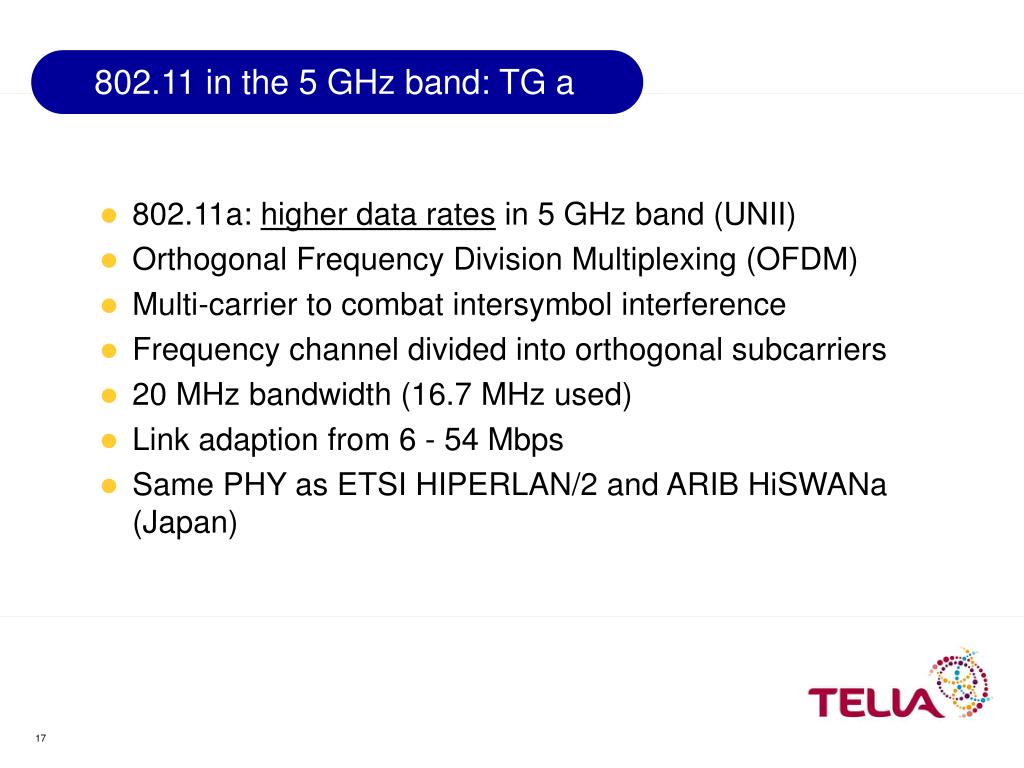 802.11 in the 5 GHz band: TG a

- 802.11a: higher data rates in 5 GHz band (UNII)
- Orthogonal Frequency Division Multiplexing (OFDM)
- Multi-carrier to combat intersymbol interference
- Frequency channel divided into orthogonal subcarriers
- 20 MHz bandwidth (16.7 MHz used)
- Link adaption from 6 - 54 Mbps
- Same PHY as ETSI HIPERLAN/2 and ARIB HiSWANa (Japan)

TELIA

17